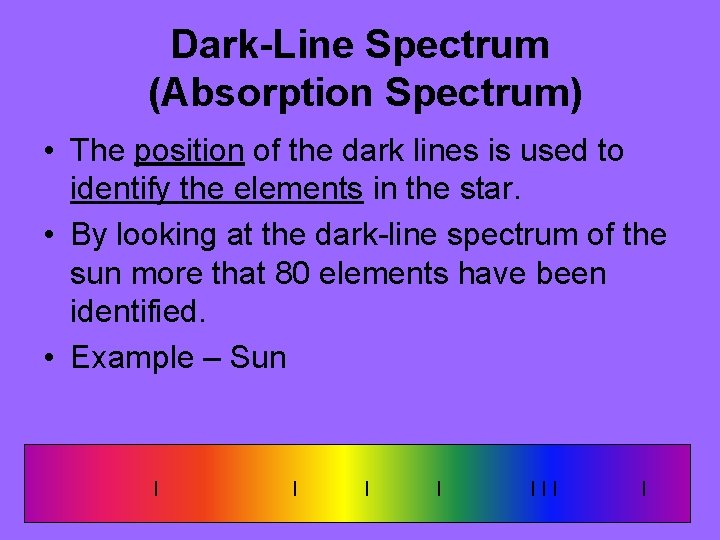 Dark-Line Spectrum
(Absorption Spectrum)

• The position of the dark lines is used to identify the elements in the star.

• By looking at the dark-line spectrum of the sun more that 80 elements have been identified.

• Example – Sun